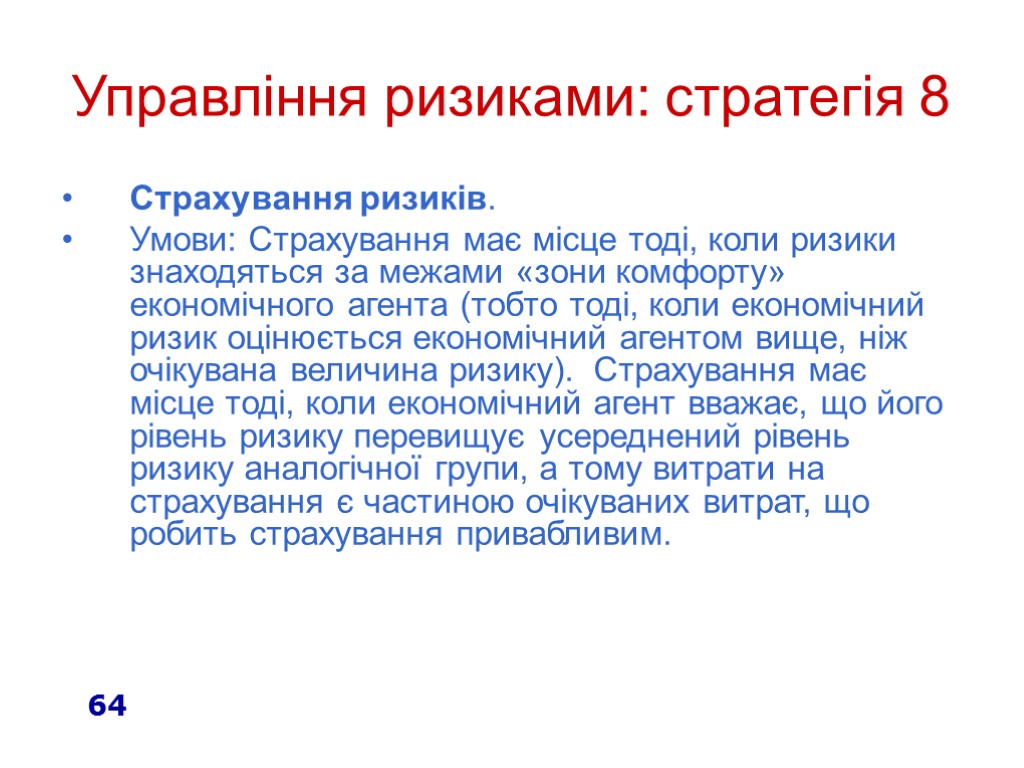 Управління ризиками: стратегія 8

• Страхування ризиків.

• Умови: Страхування має місце тоді, коли ризики знаходяться за межами «зони комфорту» економічного агента (тобто тоді, коли економічний ризик оцінюється економічний агентом вище, ніж очікувана величина ризику). Страхування має місце тоді, коли економічний агент вважає, що його рівень ризику перевищує усереднений рівень ризику аналогічної групи, а тому витрати на страхування є частиною очікуваних витрат, що робить страхування привабливим.

64